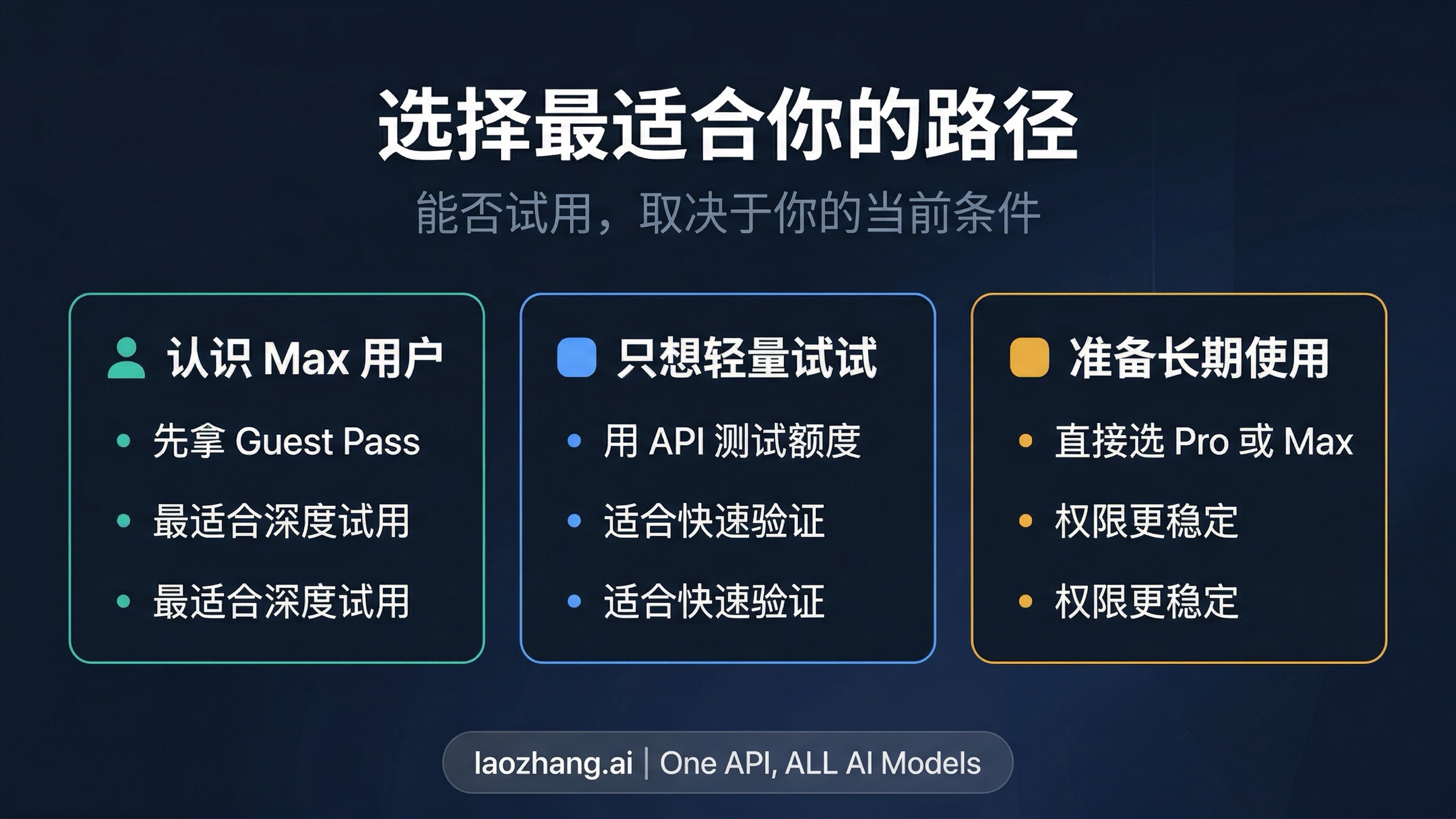 选择最适合你的路径

能否试用，取决于你的当前条件

认识 Max 用户

- 先拿 Guest Pass
- 最适合深度试用
- 最适合深度试用

只想轻量试试

- 用 API 测试额度
- 适合快速验证
- 适合快速验证

准备长期使用

- 直接选 Pro 或 Max
- 权限更稳定
- 权限更稳定

laozhang.ai | One API, ALL AI Models